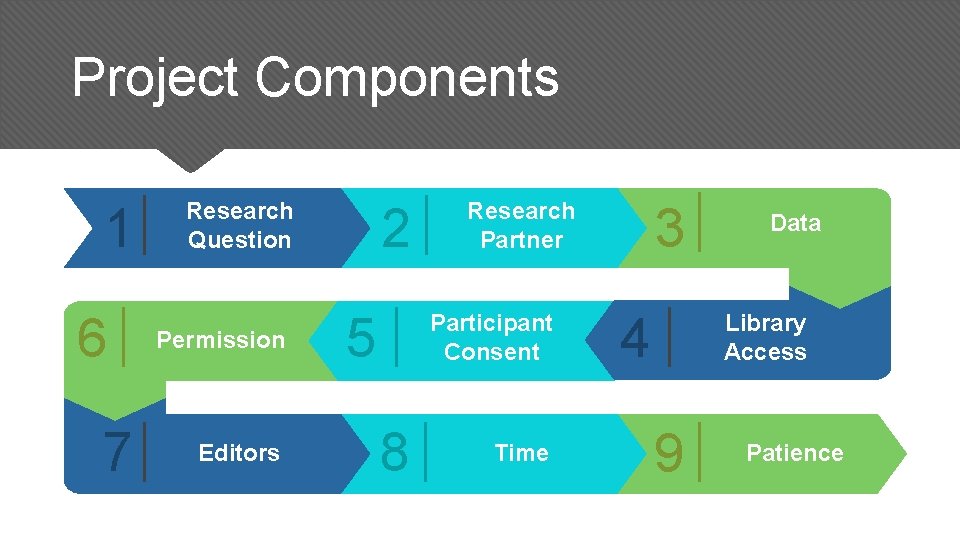 Project Components

1 Research Question

2 Research Partner

3 Data

4 Library Access

5 Participant Consent

6 Permission

7 Editors

8 Time

9 Patience